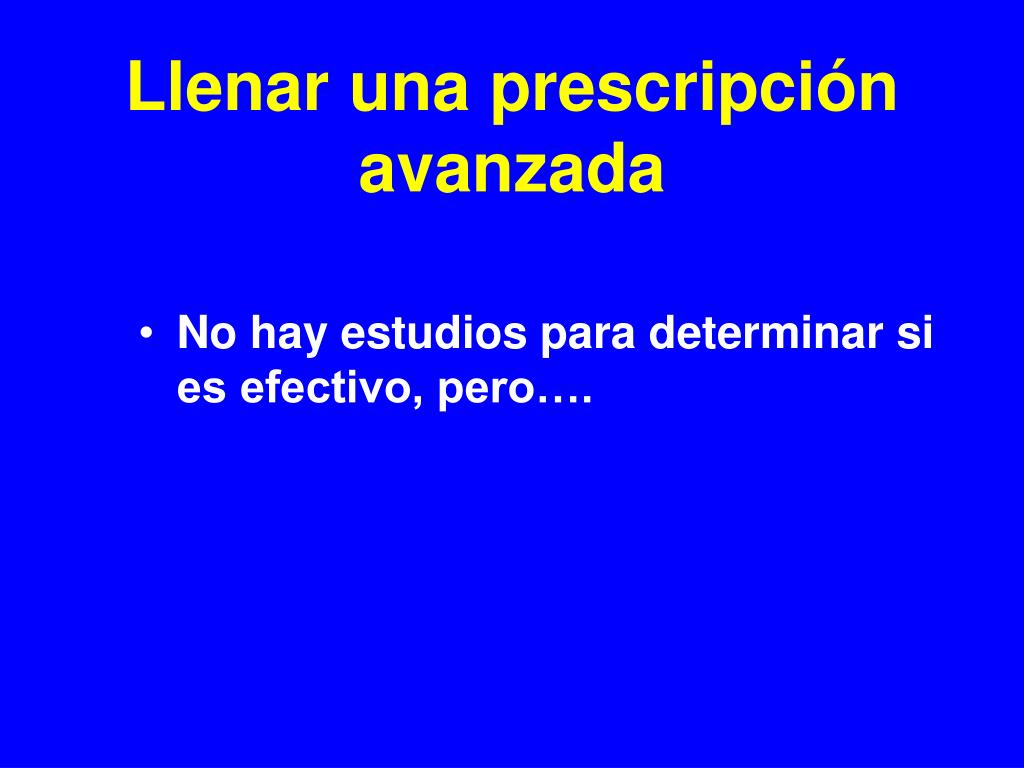 Llenar una prescripción avanzada

• No hay estudios para determinar si es efectivo, pero….